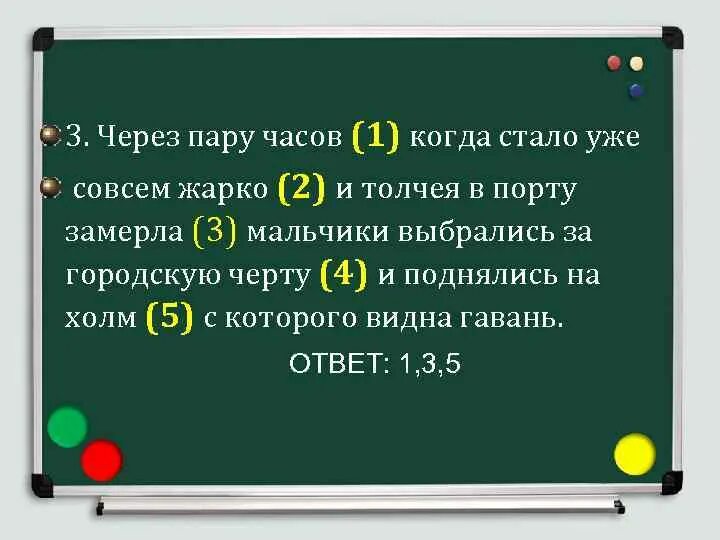 3. Через пару часов (1) когда стало уже

совсем жарко (2) и толчея в порту замерла (3) мальчики выбрались за городскую черту (4) и поднялись на холм (5) с которого видна гавань.

ОТВЕТ: 1,3,5